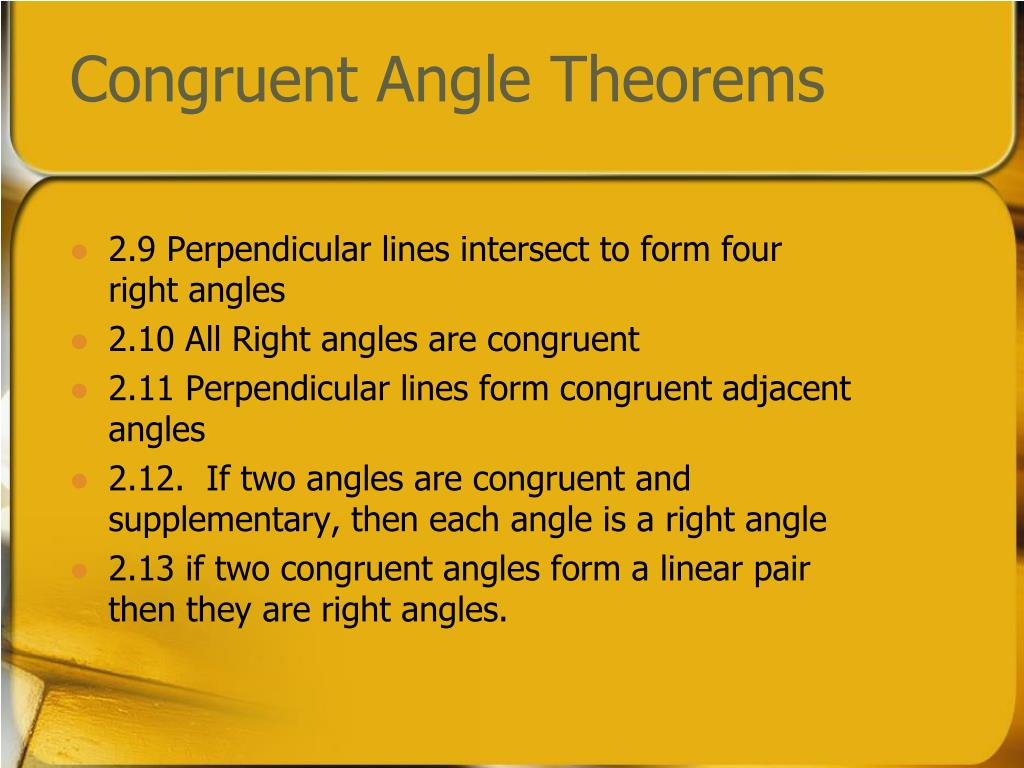 Congruent Angle Theorems

- 2.9 Perpendicular lines intersect to form four right angles
- 2.10 All Right angles are congruent
- 2.11 Perpendicular lines form congruent adjacent angles
- 2.12. If two angles are congruent and supplementary, then each angle is a right angle
- 2.13 if two congruent angles form a linear pair then they are right angles.